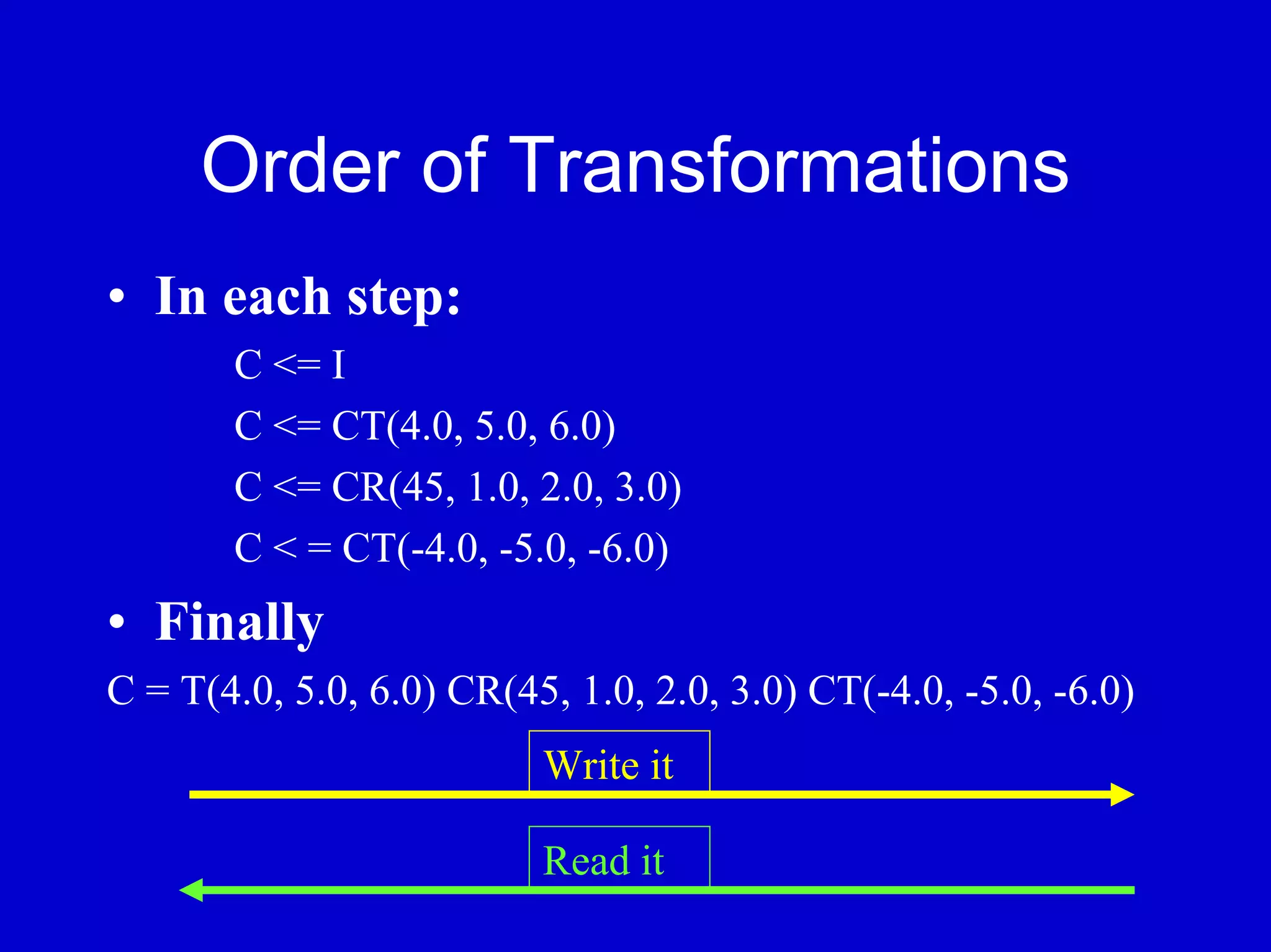 Order of Transformations

• In each step:

C <= I

C <= CT(4.0, 5.0, 6.0)

C <= CR(45, 1.0, 2.0, 3.0)

C < = CT(-4.0, -5.0, -6.0)

• Finally

C = T(4.0, 5.0, 6.0) CR(45, 1.0, 2.0, 3.0) CT(-4.0, -5.0, -6.0)

Write it

Read it